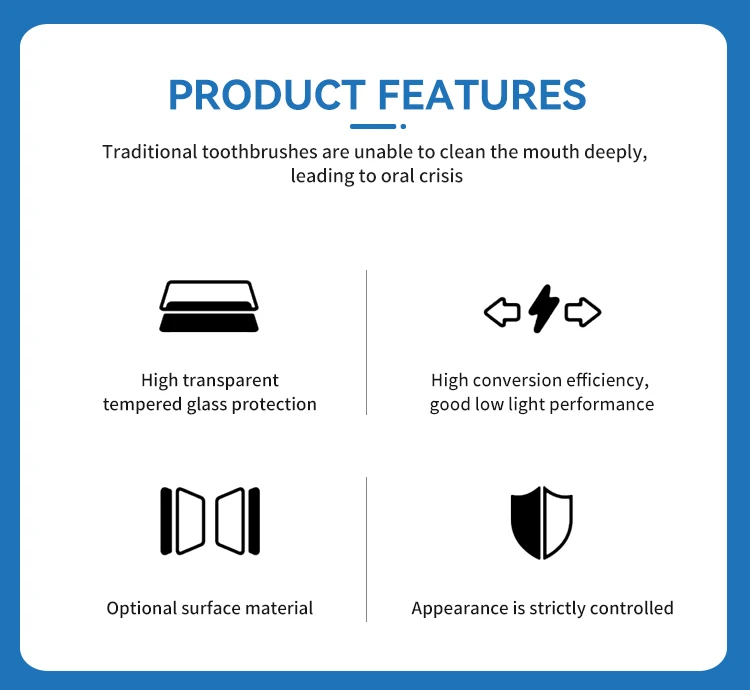 PRODUCT FEATURES

Traditional toothbrushes are unable to clean the mouth deeply, leading to oral crisis

High transparent tempered glass protection

High conversion efficiency, good low light performance

Optional surface material

Appearance is strictly controlled